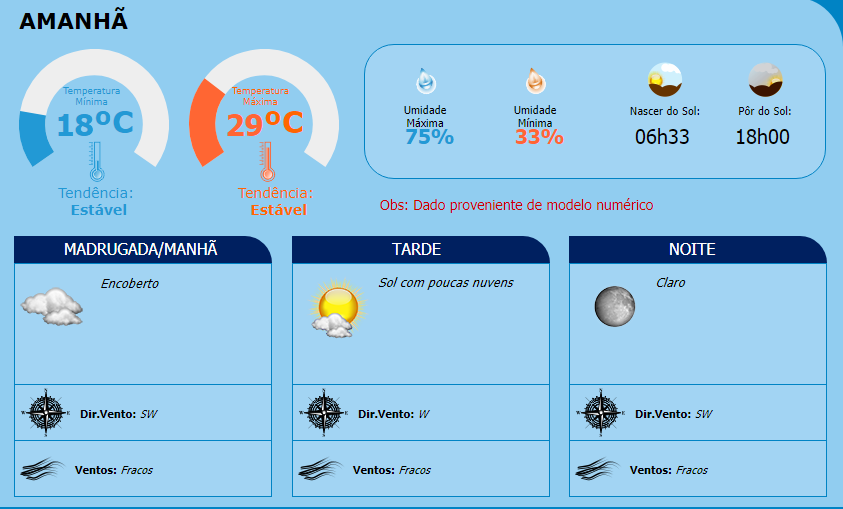 AMANHÃ

Temperatura Mínima
18ºC

Tendência:
Estável

Temperatura Máxima
29ºC

Tendência:
Estável

Umidade Máxima
75%

Umidade Mínima
33%

Nascer do Sol:
06h33

Pôr do Sol:
18h00

Obs: Dado proveniente de modelo numérico

MADRUGADA/MANHÃ

Encoberto

Dir.Vento: SW

Ventos: Fracos

TARDE

Sol com poucas nuvens

Dir.Vento: W

Ventos: Fracos

NOITE

Claro

Dir.Vento: SW

Ventos: Fracos